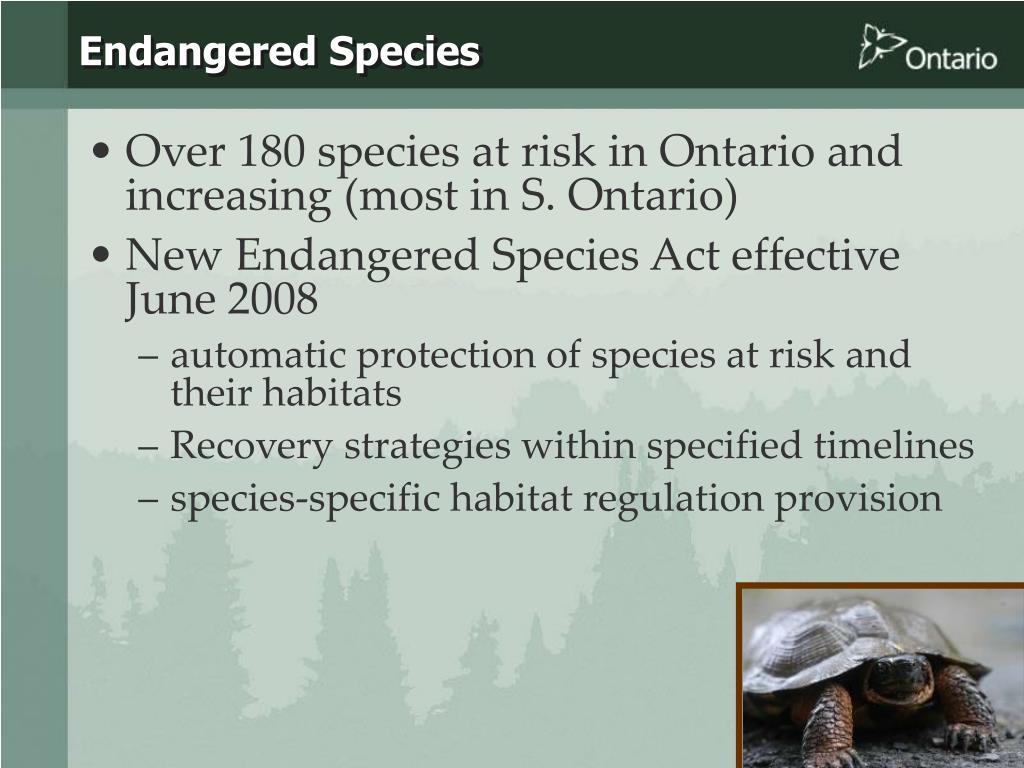 Endangered Species

Ontario

• Over 180 species at risk in Ontario and increasing (most in S. Ontario)
• New Endangered Species Act effective June 2008
– automatic protection of species at risk and their habitats
– Recovery strategies within specified timelines
– species-specific habitat regulation provision